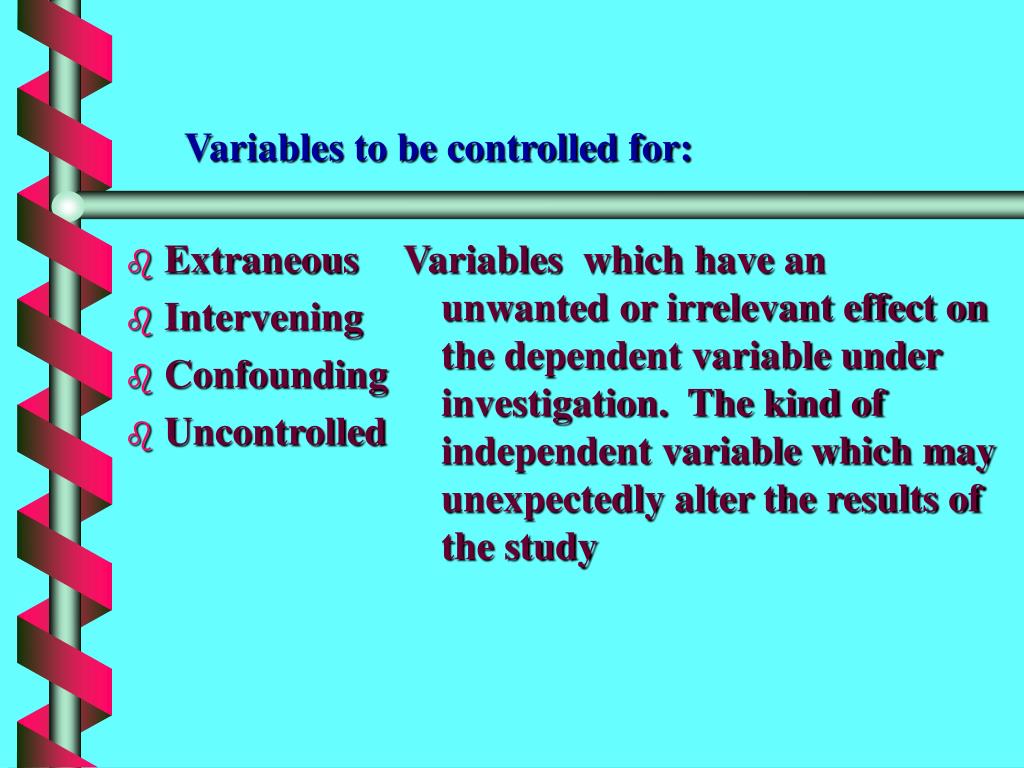 Variables to be controlled for:

Extraneous
Intervening
Confounding
Uncontrolled

Variables which have an unwanted or irrelevant effect on the dependent variable under investigation. The kind of independent variable which may unexpectedly alter the results of the study